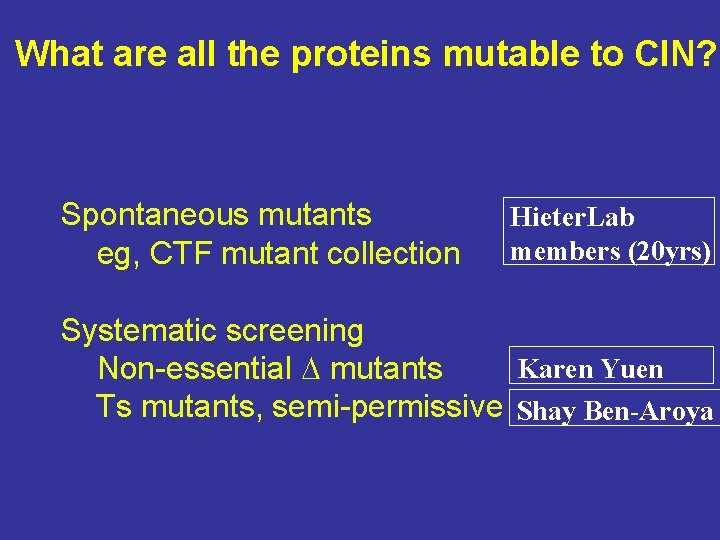 What are all the proteins mutable to CIN?

Spontaneous mutants
eg, CTF mutant collection

HieterLab members (20yrs)

Systematic screening
Non-essential $\Delta$ mutants
Ts mutants, semi-permissive

Karen Yuen

Shay Ben-Aroya